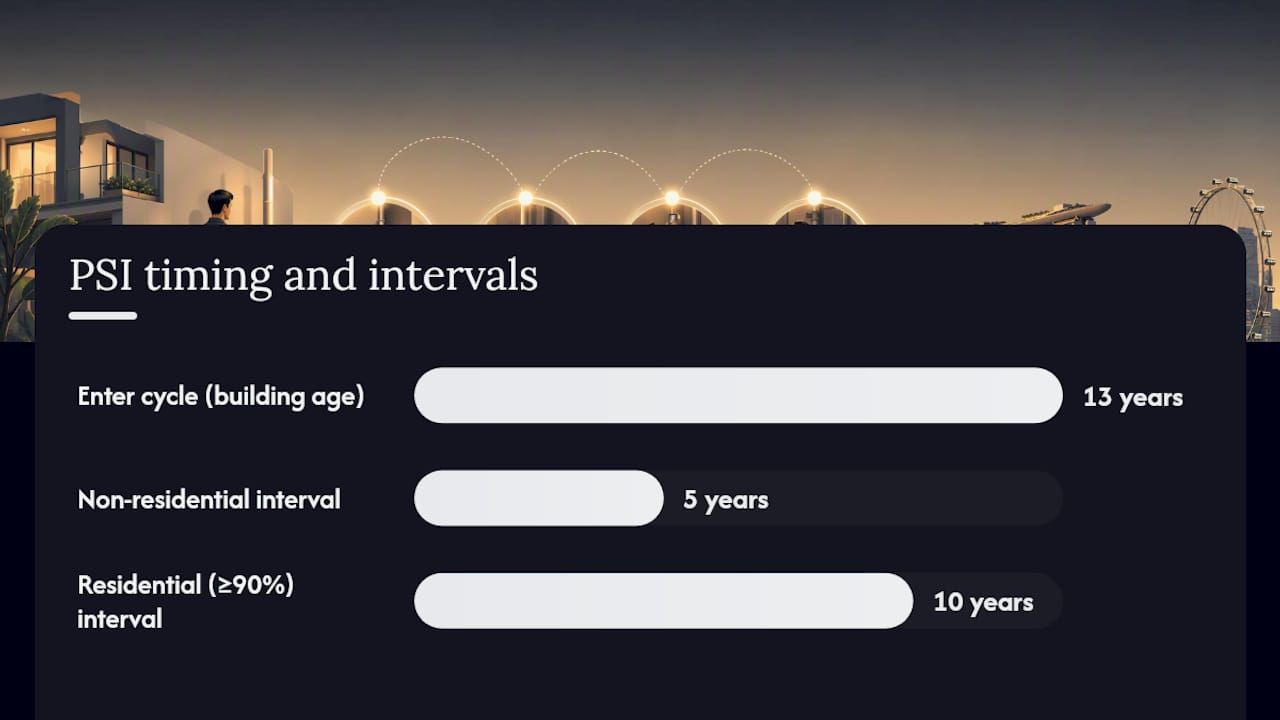 PSI timing and intervals

Enter cycle (building age) 13 years

Non-residential interval 5 years

Residential (≥90%) interval 10 years